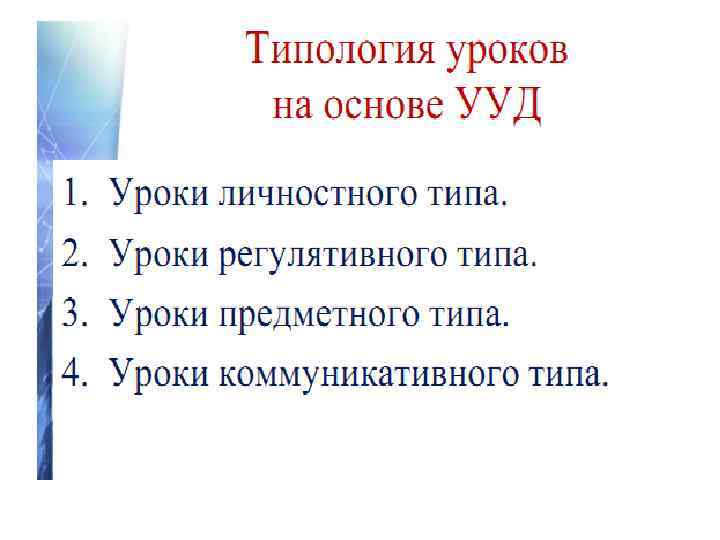 Типология уроков на основе УУД

1. Уроки личностного типа.
2. Уроки регулятивного типа.
3. Уроки предметного типа.
4. Уроки коммуникативного типа.